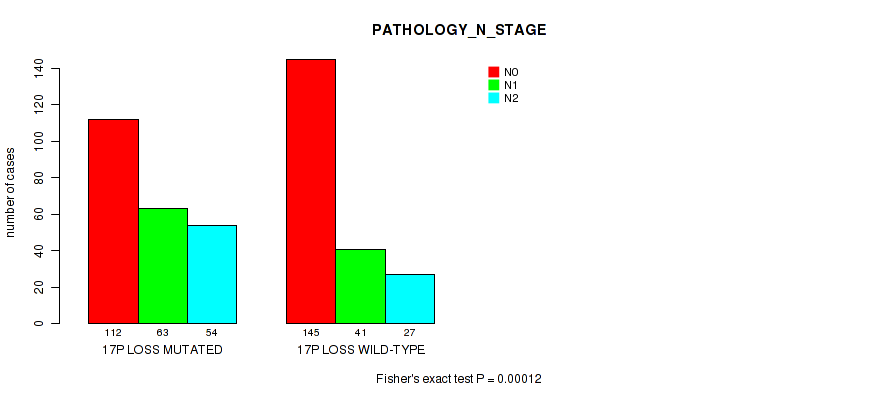 PATHOLOGY_N_STAGE

N0
N1
N2

number of cases

0
20
40
60
80
100
120
140

112 63 54
17P LOSS MUTATED

145 41 27
17P LOSS WILD-TYPE

Fisher's exact test P = 0.00012